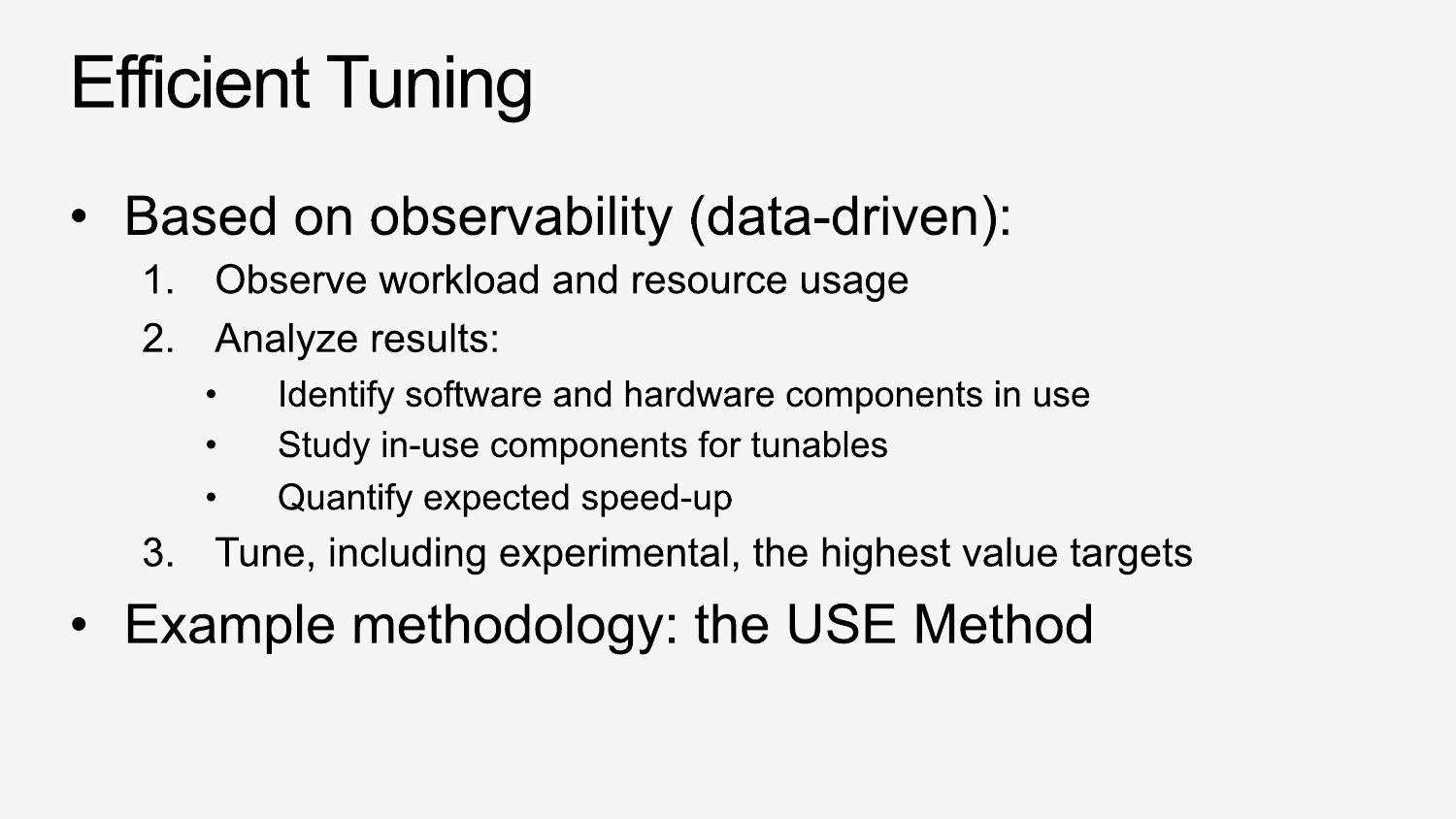 Efficient Tuning

• Based on observability (data-driven):
1. Observe workload and resource usage
2. Analyze results:
• Identify software and hardware components in use
• Study in-use components for tunables
• Quantify expected speed-up
3. Tune, including experimental, the highest value targets
• Example methodology: the USE Method